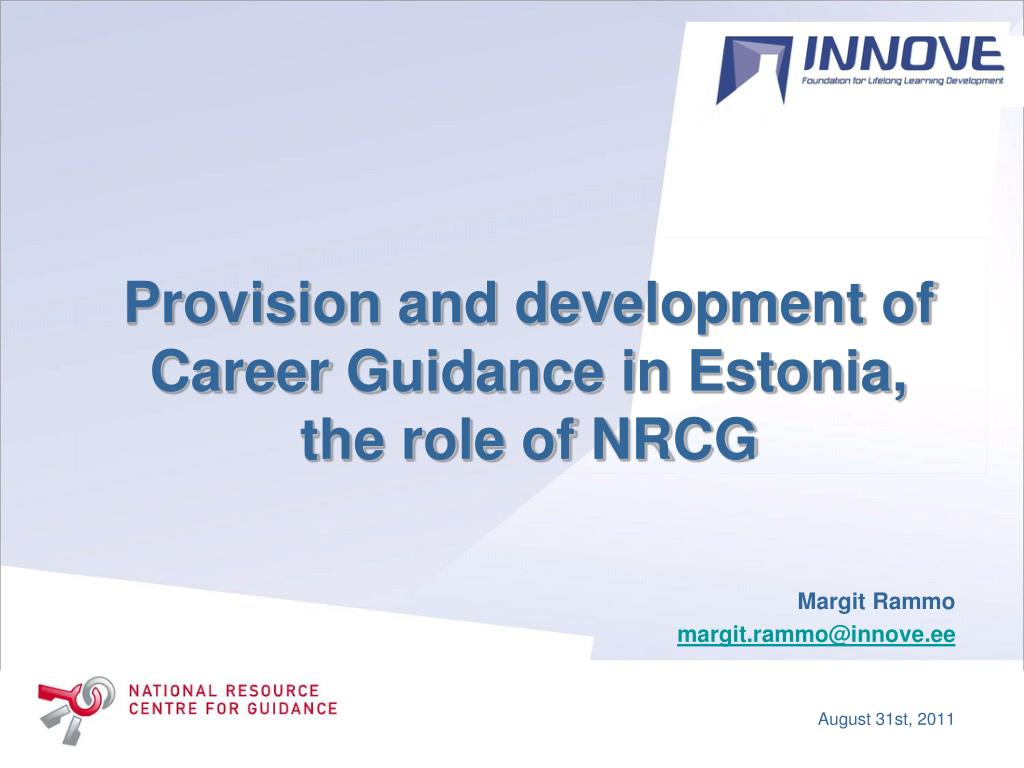 INNOVE
Foundation for Lifelong Learning Development

Provision and development of Career Guidance in Estonia, the role of NRCG

Margit Rammo
margit.rammo@innove.ee

NATIONAL RESOURCE CENTRE FOR GUIDANCE

August 31st, 2011